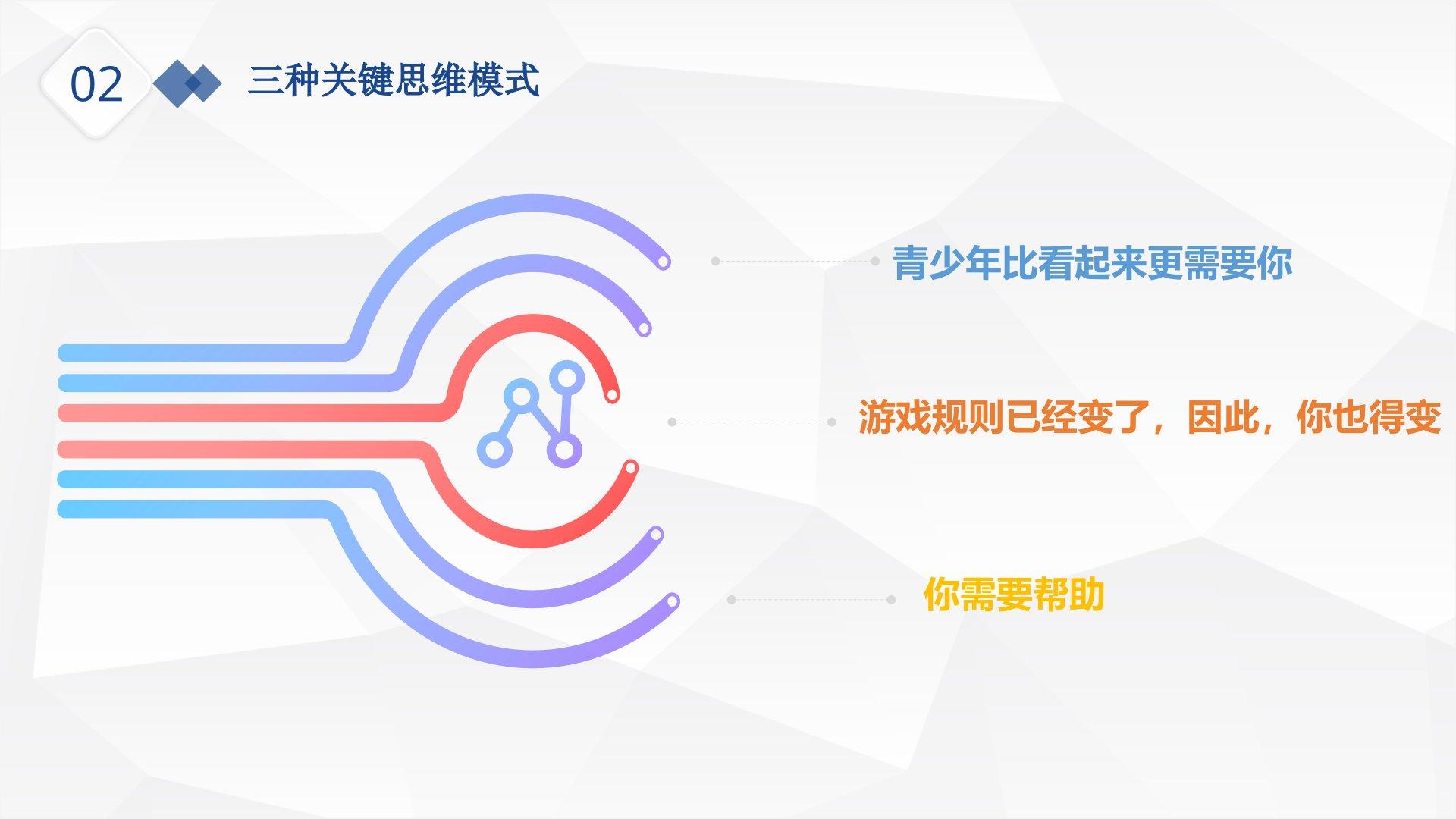 02

三种关键思维模式

青少年比看起来更需要你

游戏规则已经变了，因此，你也得变

你需要帮助